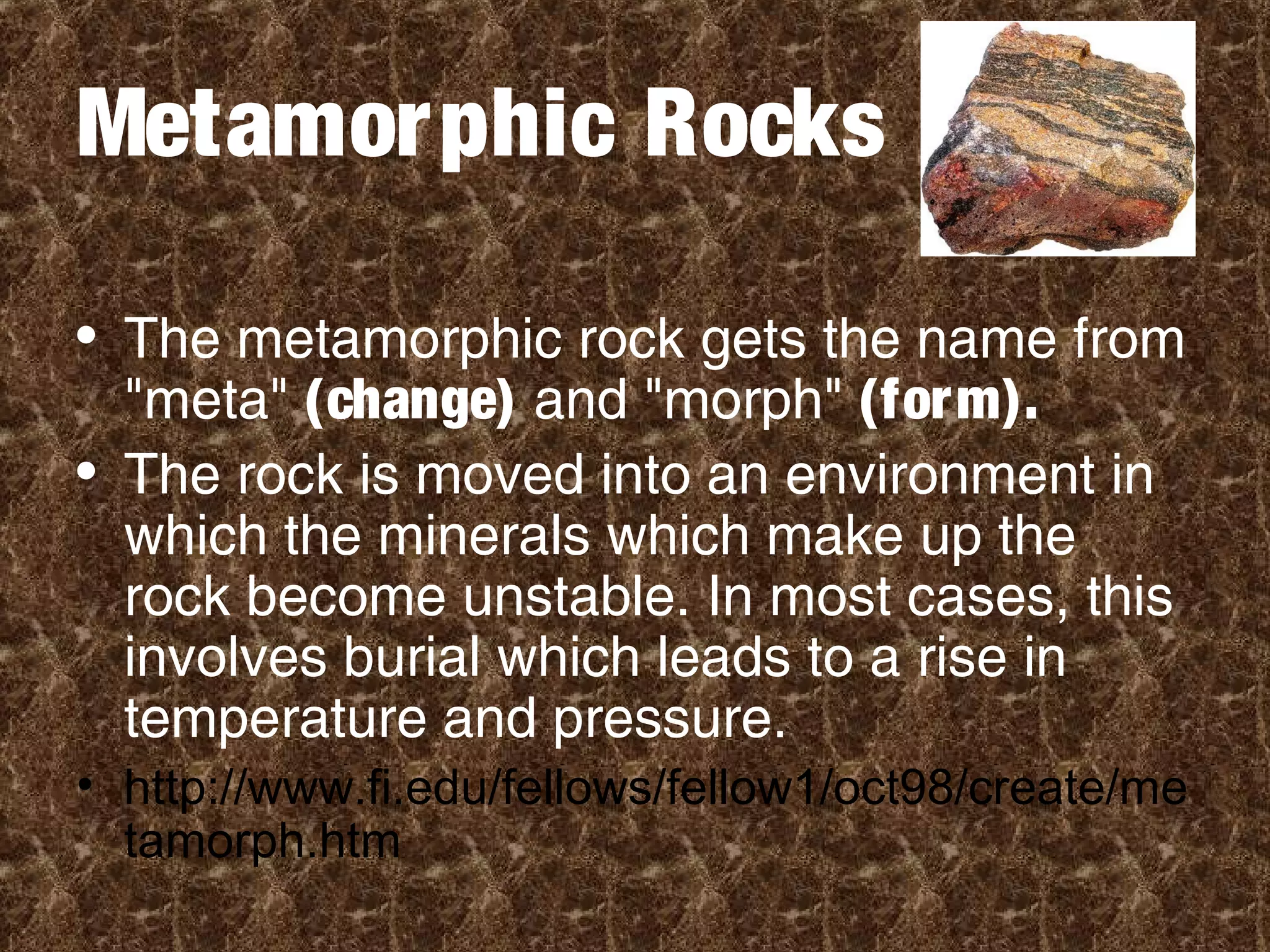 Metamorphic Rocks

• The metamorphic rock gets the name from "meta" (change) and "morph" (form).

• The rock is moved into an environment in which the minerals which make up the rock become unstable. In most cases, this involves burial which leads to a rise in temperature and pressure.

• http://www.fi.edu/fellows/fellow1/oct98/create/metamorph.htm